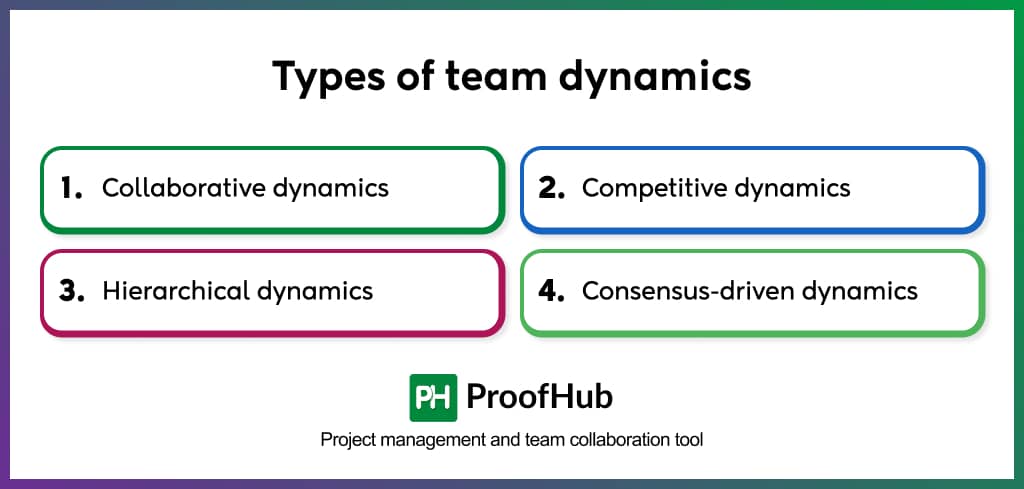 Types of team dynamics

1. Collaborative dynamics

2. Competitive dynamics

3. Hierarchical dynamics

4. Consensus-driven dynamics

PH ProofHub

Project management and team collaboration tool